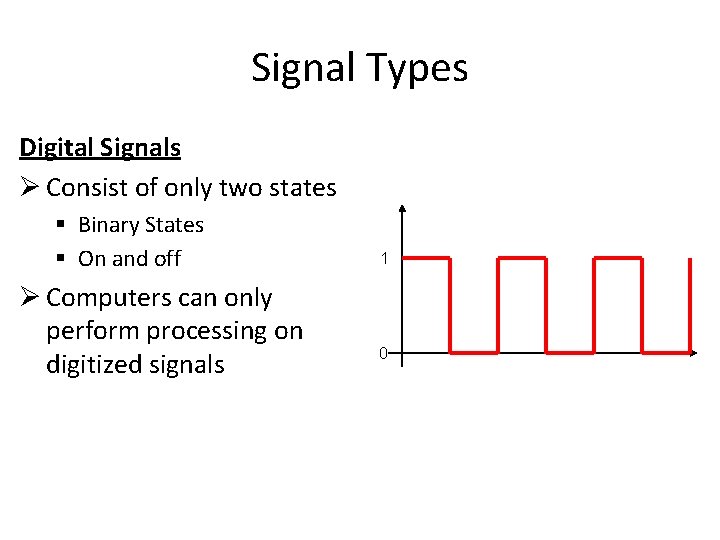 Signal Types

Digital Signals

➢ Consist of only two states

▪ Binary States

▪ On and off

➢ Computers can only perform processing on digitized signals

1

0